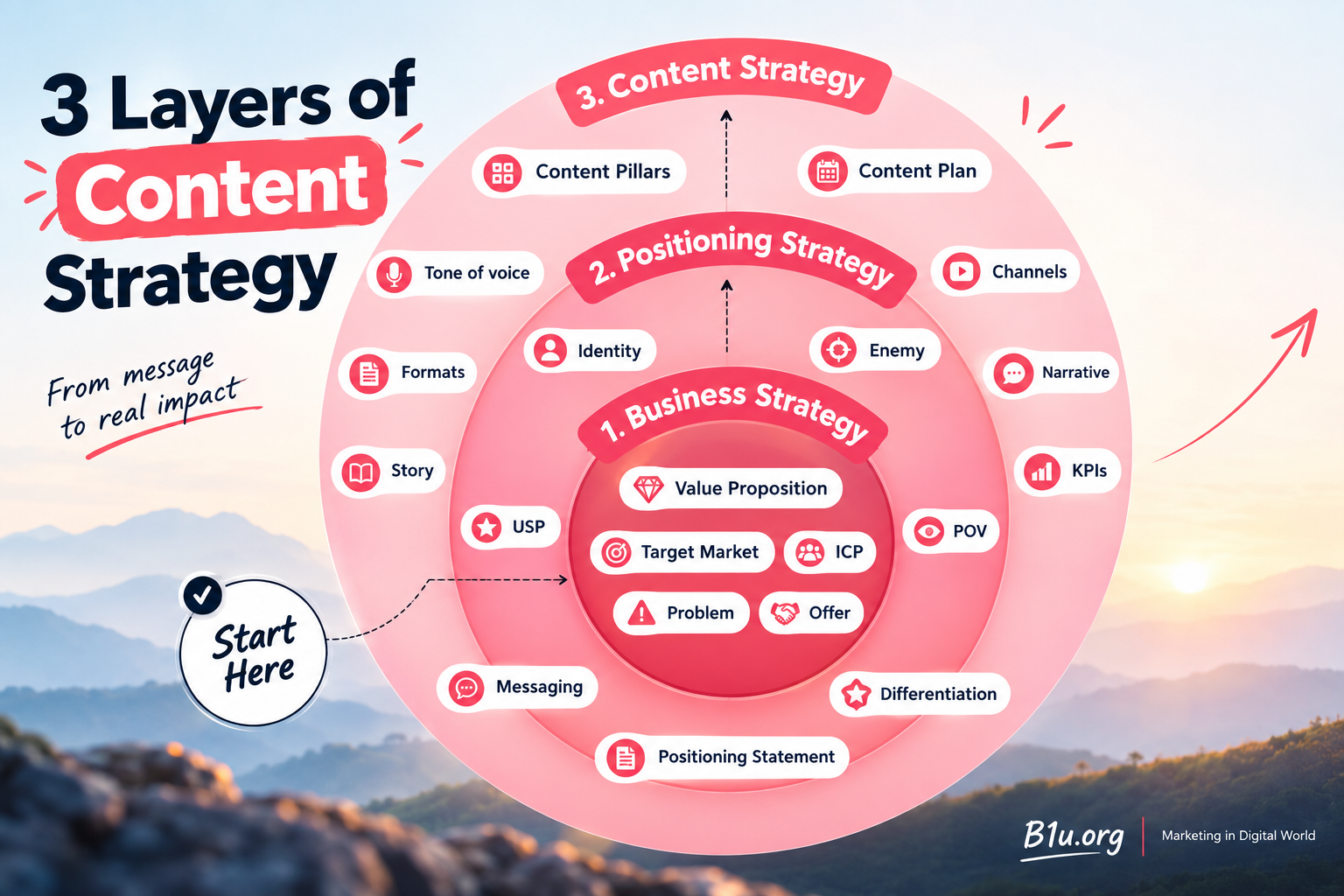 3 Layers of Content Strategy

From message to real impact

Start Here

3. Content Strategy

Content Pillars

Content Plan

Tone of voice

Channels

Formats

Narrative

Story

KPIs

2. Positioning Strategy

Identity

Enemy

USP

POV

Messaging

Differentiation

Positioning Statement

1. Business Strategy

Value Proposition

Target Market

ICP

Problem

Offer

B1u.org

Marketing in Digital World